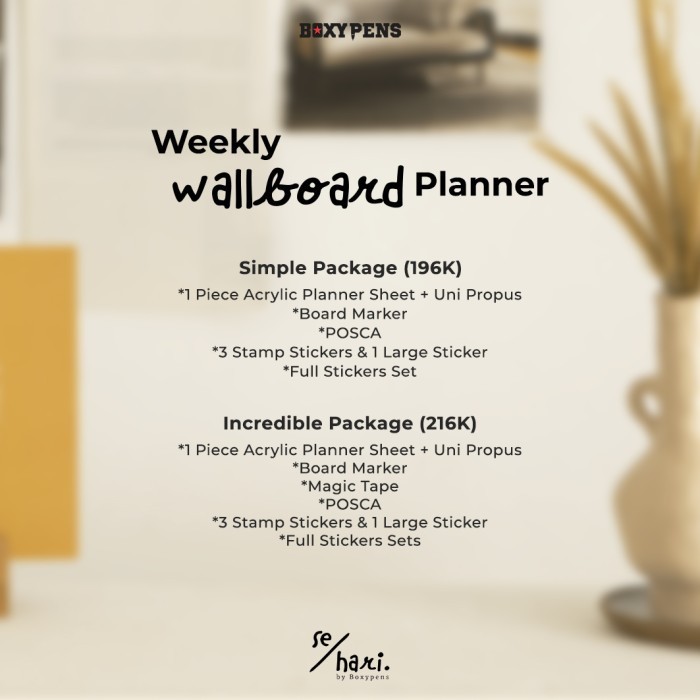 BOXYPENS

Weekly
wallboard Planner

Simple Package (196K)
*1 Piece Acrylic Planner Sheet + Uni Propus
*Board Marker
*POSCA
*3 Stamp Stickers & 1 Large Sticker
*Full Stickers Set

Incredible Package (216K)
*1 Piece Acrylic Planner Sheet + Uni Propus
*Board Marker
*Magic Tape
*POSCA
*3 Stamp Stickers & 1 Large Sticker
*Full Stickers Sets

se/hari.
by Boxypens